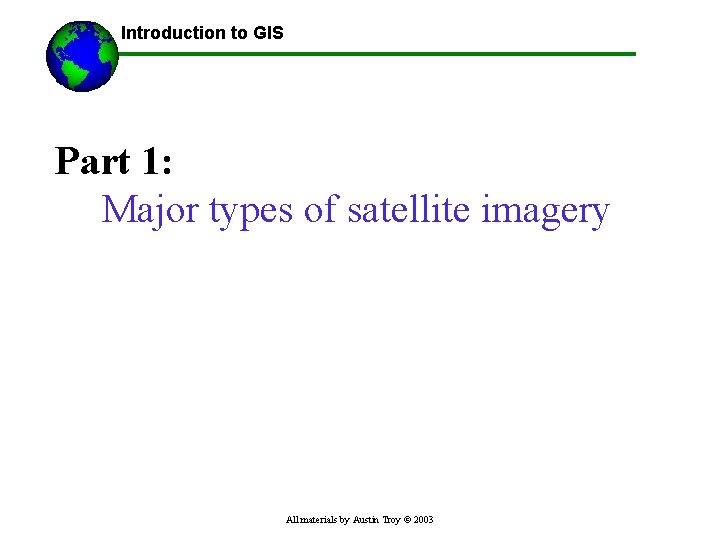 Introduction to GIS

Part 1:
Major types of satellite imagery

All materials by Austin Troy © 2003